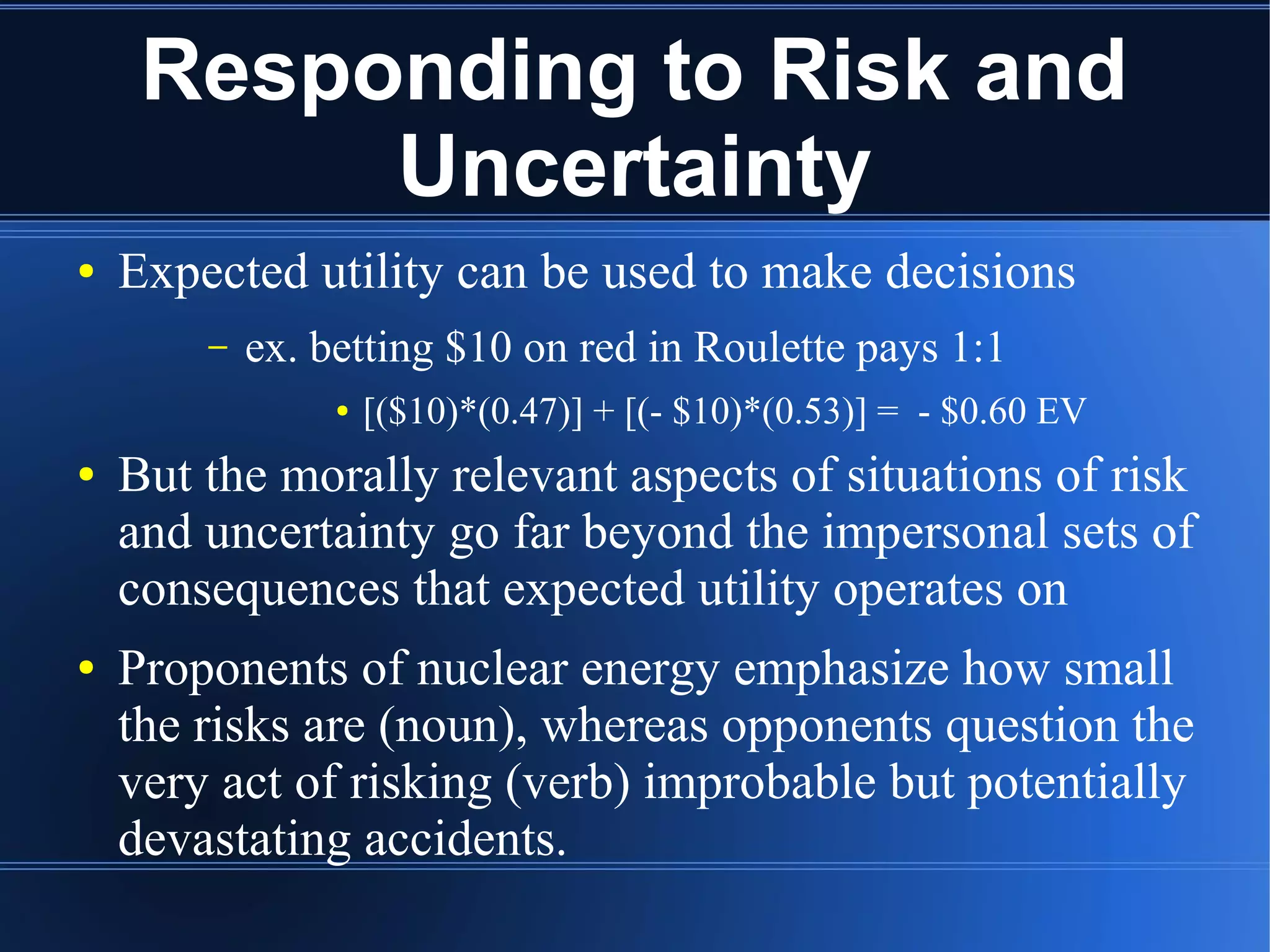 Responding to Risk and Uncertainty

• Expected utility can be used to make decisions

– ex. betting \$10 on red in Roulette pays 1:1

• [(\$10)*(0.47)] + [(- \$10)*(0.53)] = - \$0.60 EV

• But the morally relevant aspects of situations of risk and uncertainty go far beyond the impersonal sets of consequences that expected utility operates on

• Proponents of nuclear energy emphasize how small the risks are (noun), whereas opponents question the very act of risking (verb) improbable but potentially devastating accidents.